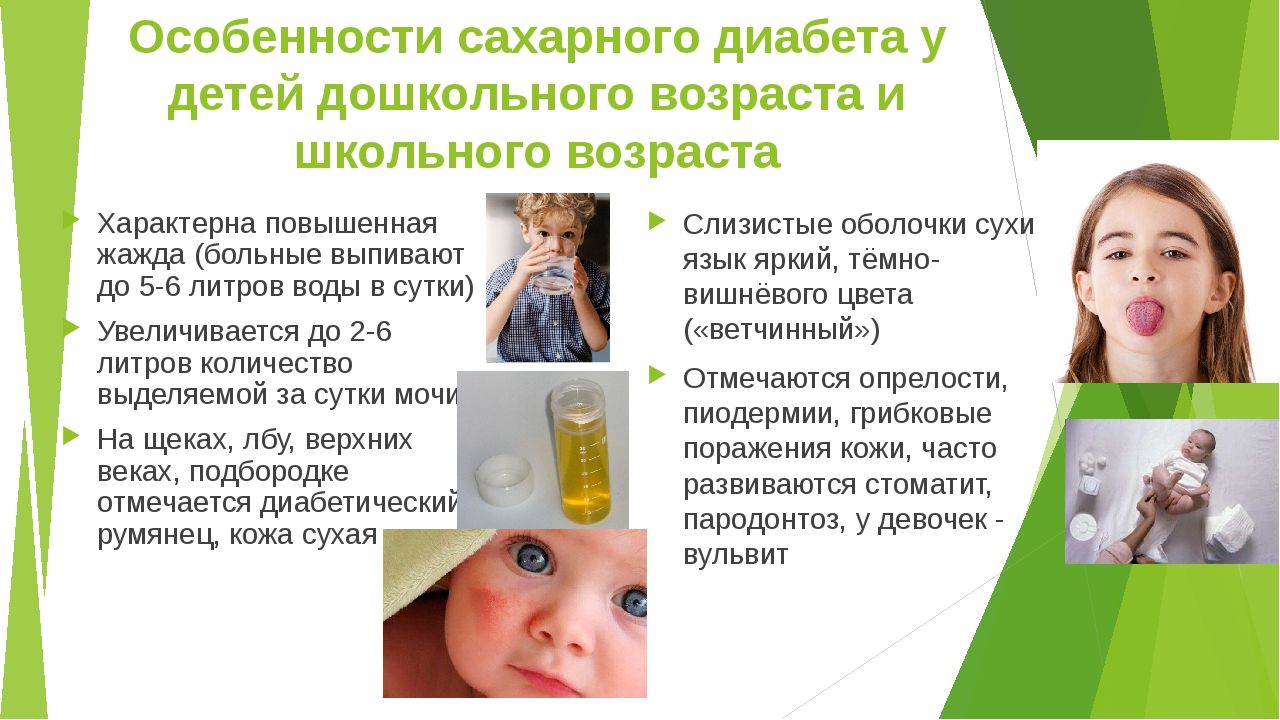 Особенности сахарного диабета у детей дошкольного возраста и школьного возраста

Характерна повышенная жажда (больные выпивают до 5-6 литров воды в сутки)

Увеличивается до 2-6 литров количество выделяемой за сутки мочи

На щеках, лбу, верхних веках, подбородке отмечается диабетический румянец, кожа сухая

Слизистые оболочки сухи язык яркий, тёмно-вишнёвого цвета («ветчинный»)

Отмечаются опрелости, пиодермии, грибковые поражения кожи, часто развиваются стоматит, пародонтоз, у девочек - вульвит